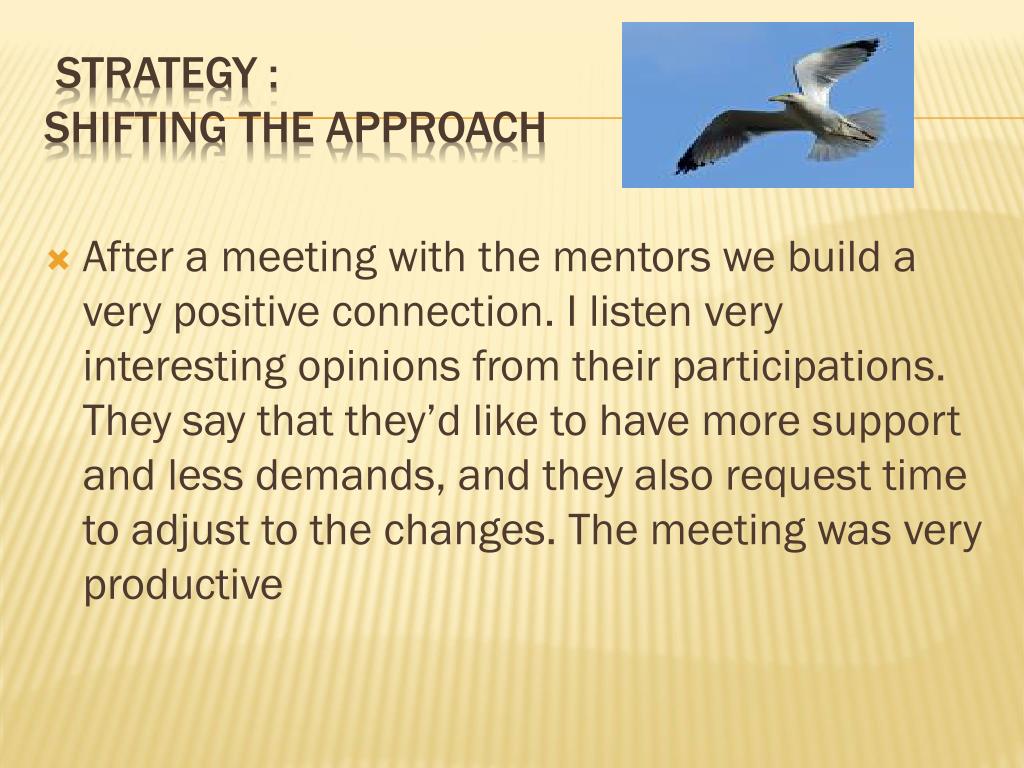 STRATEGY :
SHIFTING THE APPROACH

After a meeting with the mentors we build a very positive connection. I listen very interesting opinions from their participations. They say that they'd like to have more support and less demands, and they also request time to adjust to the changes. The meeting was very productive